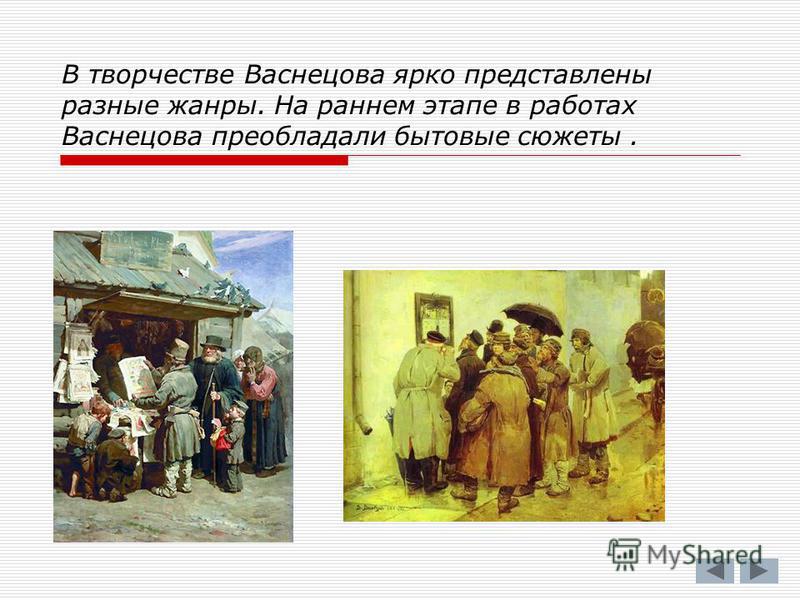 В творчестве Васнецова ярко представлены разные жанры. На раннем этапе в работах Васнецова преобладали бытовые сюжеты .

MyShared